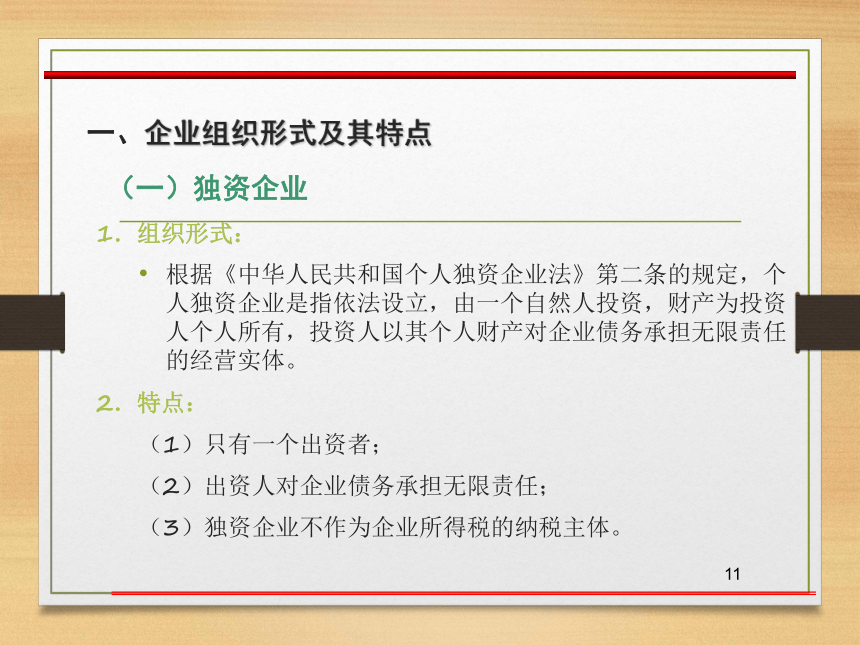 一、企业组织形式及其特点

（一）独资企业

1. 组织形式：

• 根据《中华人民共和国个人独资企业法》第二条的规定，个人独资企业是指依法设立，由一个自然人投资，财产为投资人个人所有，投资人以其个人财产对企业债务承担无限责任的经营实体。

2. 特点：

（1）只有一个出资者；

（2）出资人对企业债务承担无限责任；

（3）独资企业不作为企业所得税的纳税主体。

11